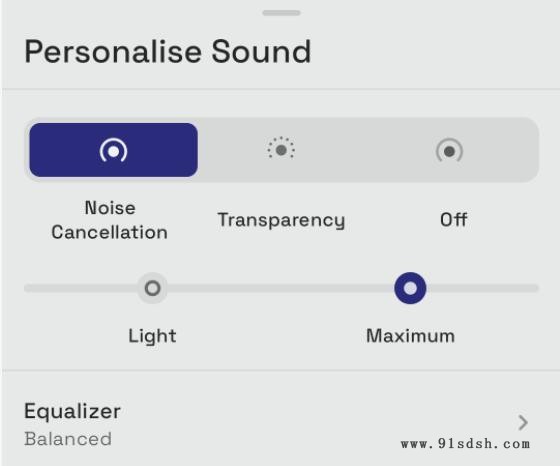 Personalise Sound

Noise Cancellation

Transparency

Off

Light

Maximum

Equalizer

Balanced

www.91sdsh.com